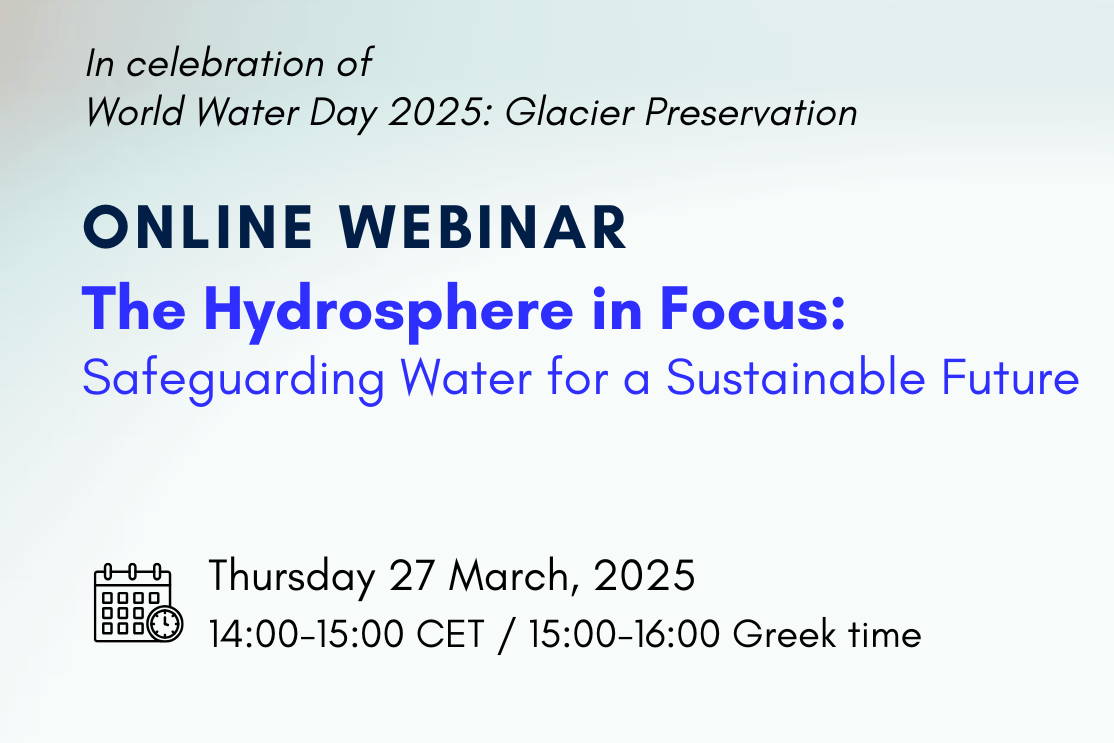 In celebration of
World Water Day 2025: Glacier Preservation

ONLINE WEBINAR
The Hydrosphere in Focus:
Safeguarding Water for a Sustainable Future

Thursday 27 March, 2025
14:00-15:00 CET / 15:00-16:00 Greek time